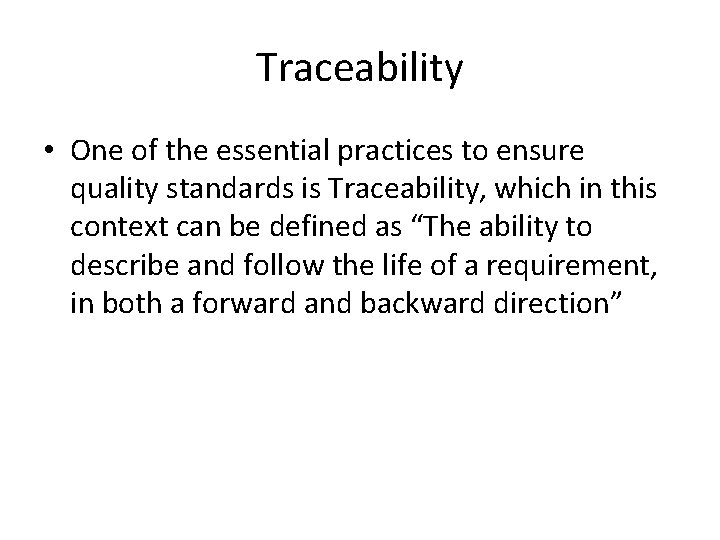 Traceability

• One of the essential practices to ensure quality standards is Traceability, which in this context can be defined as “The ability to describe and follow the life of a requirement, in both a forward and backward direction”